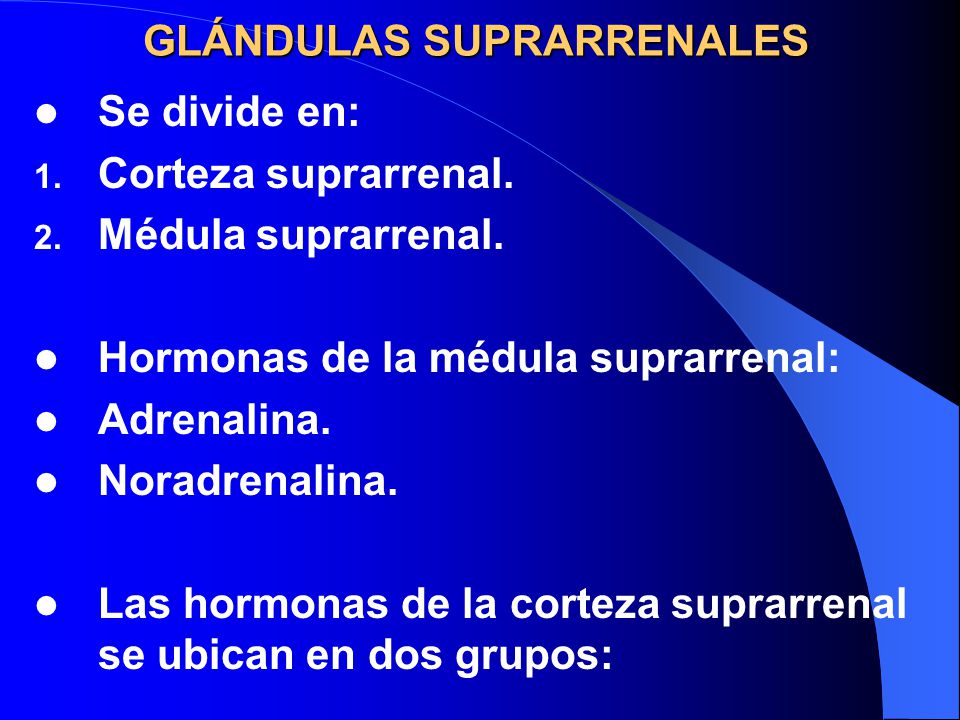 GLÁNDULAS SUPRARRENALES

● Se divide en:
1. Corteza suprarrenal.
2. Médula suprarrenal.

● Hormonas de la médula suprarrenal:
● Adrenalina.
● Noradrenalina.

● Las hormonas de la corteza suprarrenal se ubican en dos grupos: